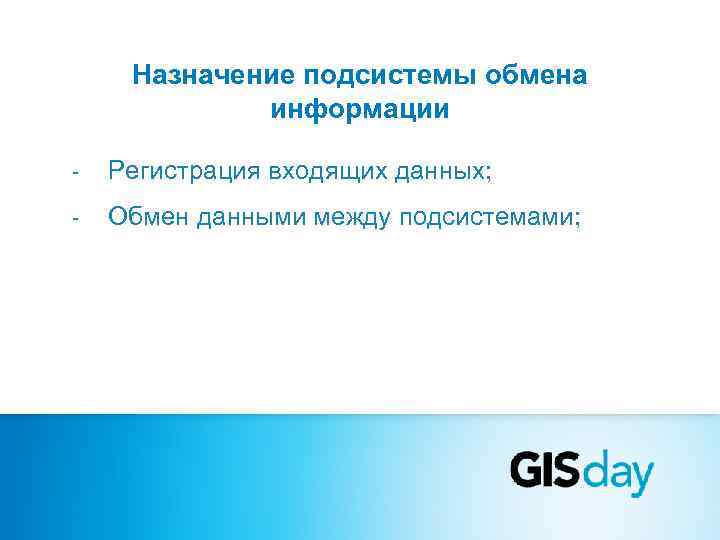 Назначение подсистемы обмена информации

- Регистрация входящих данных;
- Обмен данными между подсистемами;

GISday